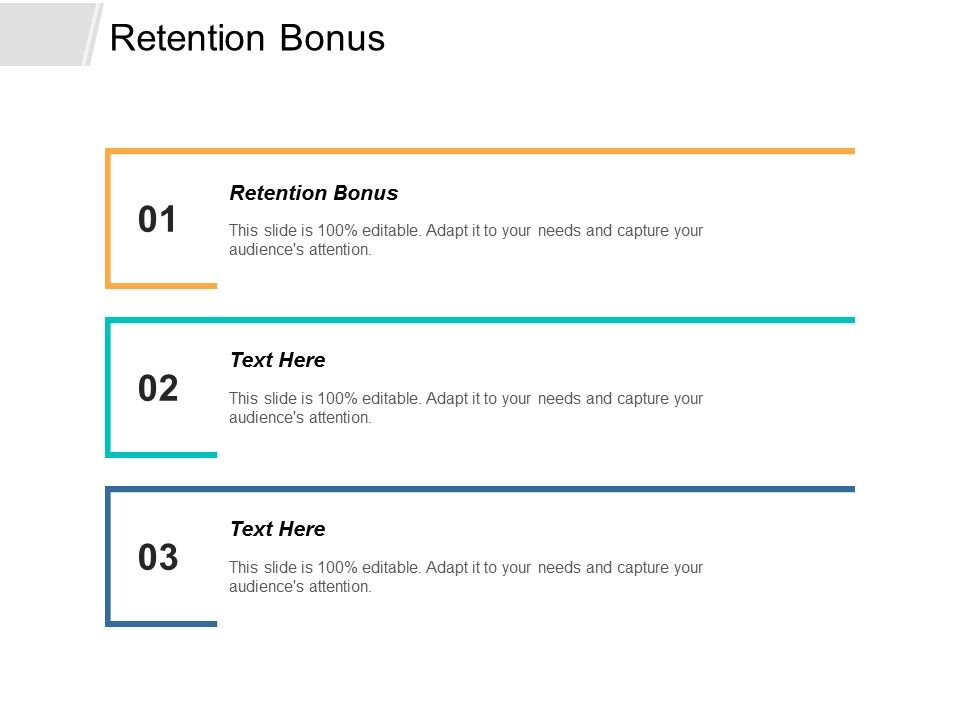 Retention Bonus

01

Retention Bonus

This slide is 100% editable. Adapt it to your needs and capture your audience's attention.

02

Text Here

This slide is 100% editable. Adapt it to your needs and capture your audience's attention.

03

Text Here

This slide is 100% editable. Adapt it to your needs and capture your audience's attention.